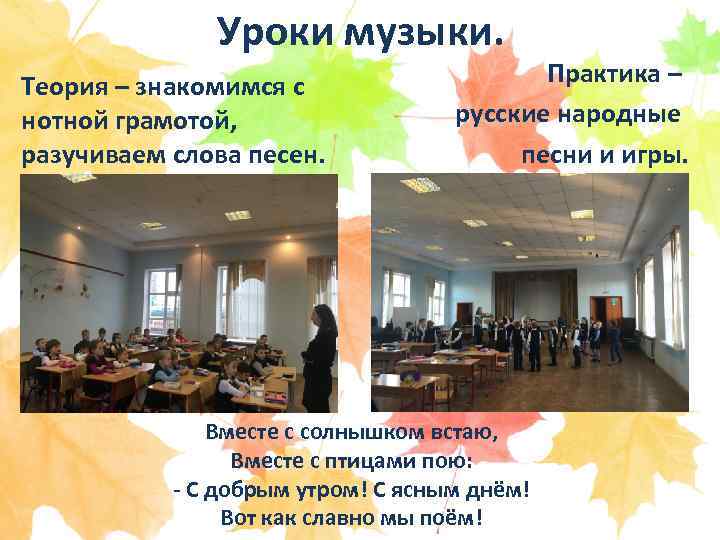 Уроки музыки.

Теория – знакомимся с нотной грамотой, разучиваем слова песен.

Практика – русские народные песни и игры.

Вместе с солнышком встаю,
Вместе с птицами пою:
- С добрым утром! С ясным днём!
Вот как славно мы поём!